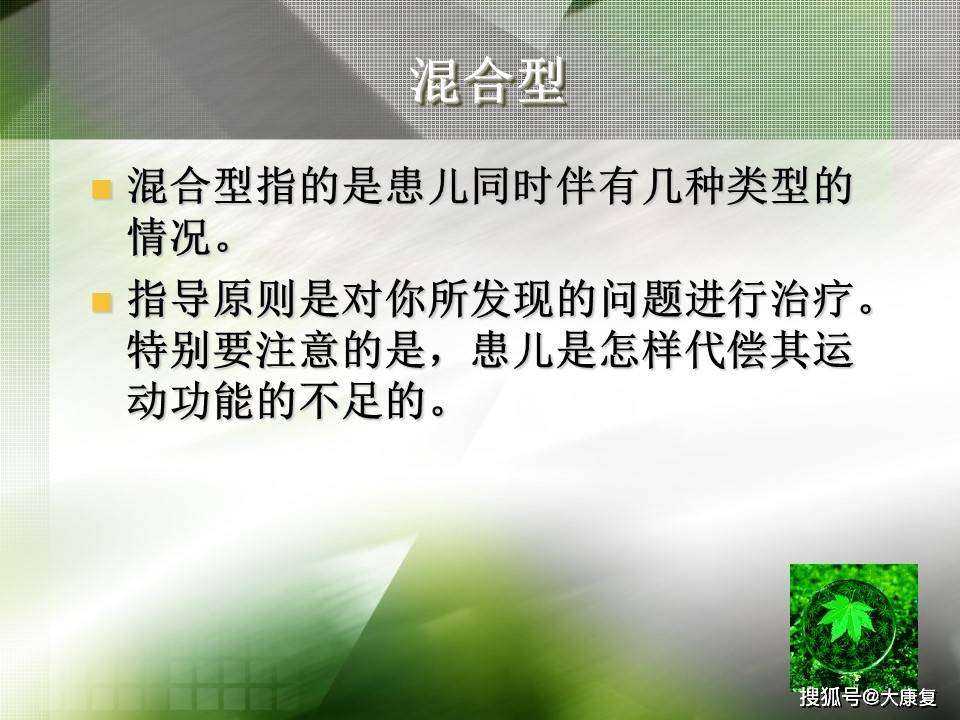 混合型

混合型指的是患儿同时伴有几种类型的情况。

指导原则是对你所发现的问题进行治疗。特别要注意的是，患儿是怎样代偿其运动功能的不足的。

搜狐号@大康复